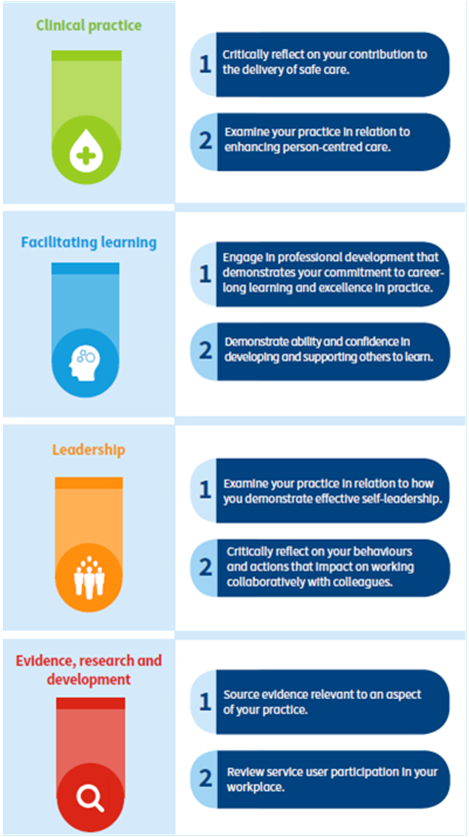 Clinical practice

1 Critically reflect on your contribution to the delivery of safe care.

2 Examine your practice in relation to enhancing person-centred care.

Facilitating learning

1 Engage in professional development that demonstrates your commitment to career-long learning and excellence in practice.

2 Demonstrate ability and confidence in developing and supporting others to learn.

Leadership

1 Examine your practice in relation to how you demonstrate effective self-leadership.

2 Critically reflect on your behaviours and actions that impact on working collaboratively with colleagues.

Evidence, research and development

1 Source evidence relevant to an aspect of your practice.

2 Review service user participation in your workplace.